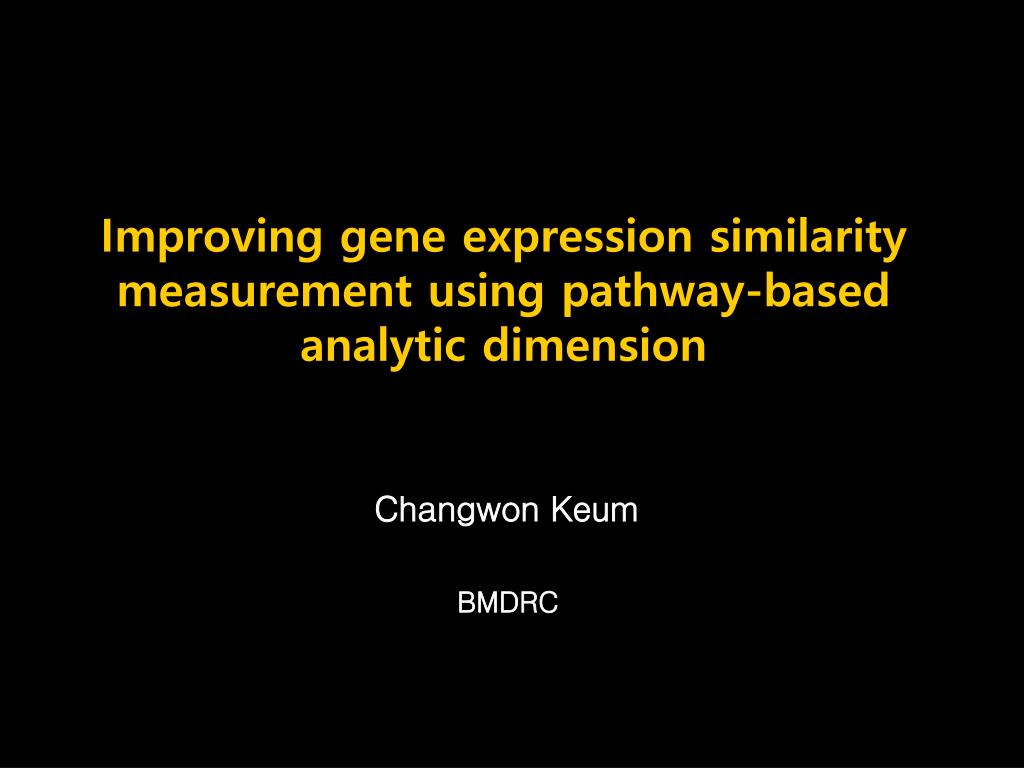 Improving gene expression similarity measurement using pathway-based analytic dimension

Changwon Keum

BMDRC